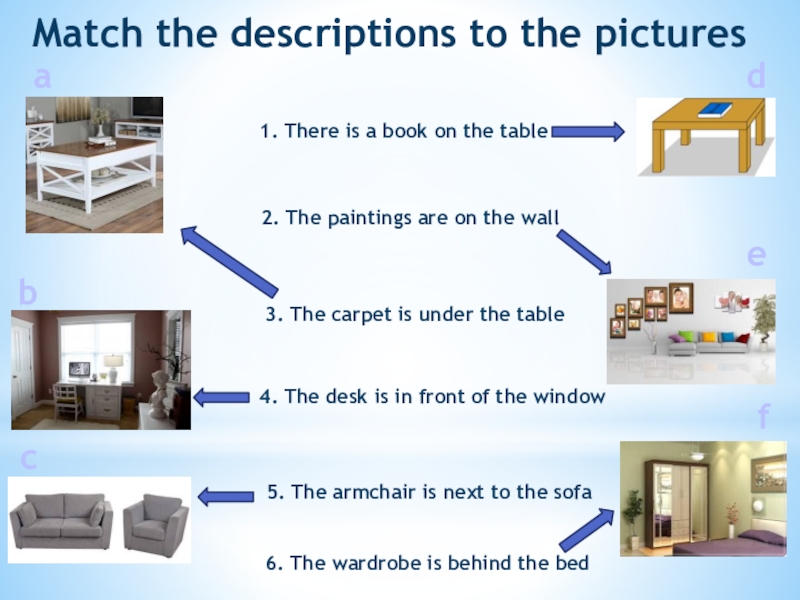 Match the descriptions to the pictures

a

d

1. There is a book on the table

2. The paintings are on the wall

e

b

3. The carpet is under the table

4. The desk is in front of the window

f

c

5. The armchair is next to the sofa

6. The wardrobe is behind the bed